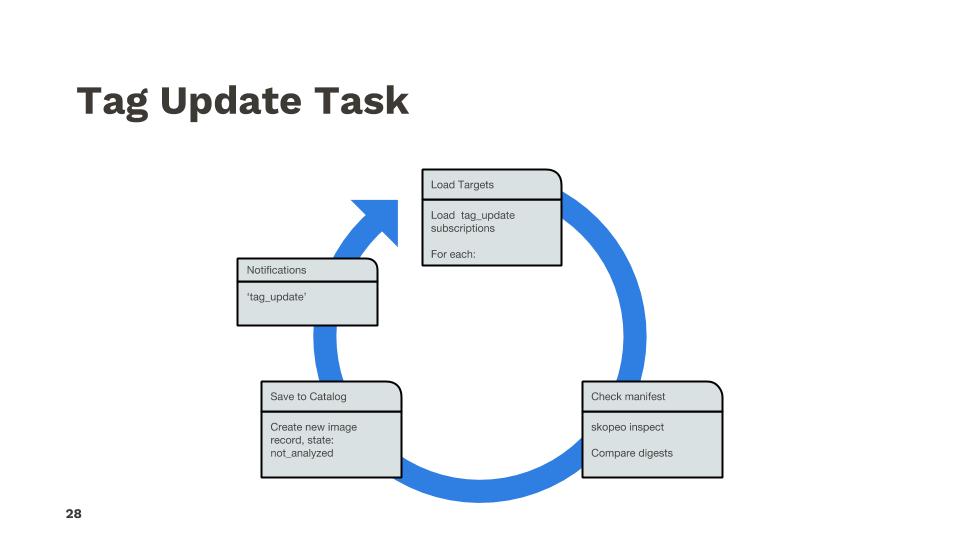 Tag Update Task

Load Targets

Load tag_update subscriptions

For each:

Check manifest

skopeo inspect

Compare digests

Save to Catalog

Create new image record, state: not_analyzed

Notifications

'tag_update'

28